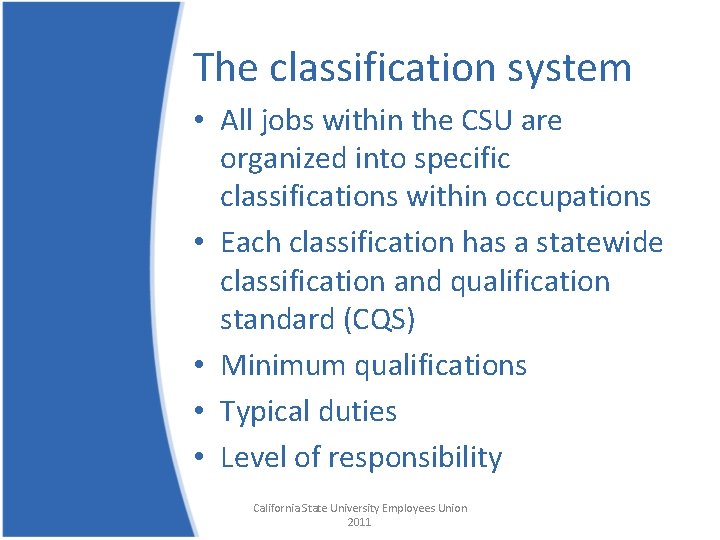 The classification system

• All jobs within the CSU are organized into specific classifications within occupations
• Each classification has a statewide classification and qualification standard (CQS)
• Minimum qualifications
• Typical duties
• Level of responsibility

California State University Employees Union 2011